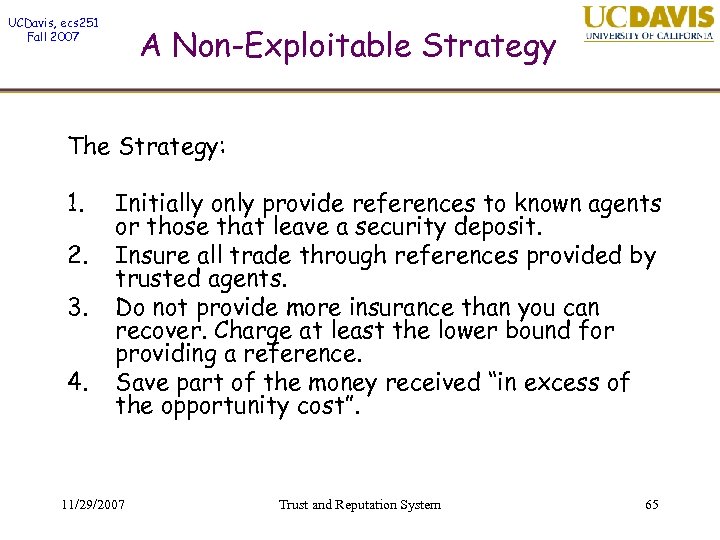 UCDavis, ecs251
Fall 2007

A Non-Exploitable Strategy

UCDAVIS
UNIVERSITY OF CALIFORNIA

The Strategy:

1. Initially only provide references to known agents or those that leave a security deposit.
2. Insure all trade through references provided by trusted agents.
3. Do not provide more insurance than you can recover. Charge at least the lower bound for providing a reference.
4. Save part of the money received “in excess of the opportunity cost”.

11/29/2007

Trust and Reputation System

65